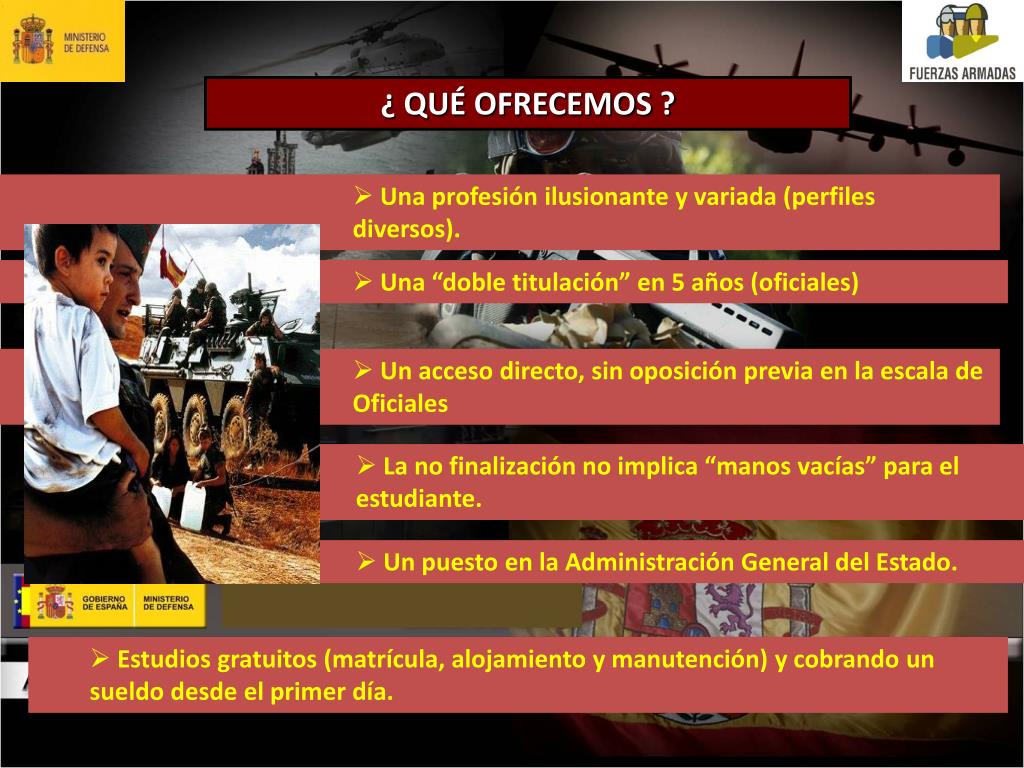 MINISTERIO DE DEFENSA

FUERZAS ARMADAS

¿ QUÉ OFRECEMOS ?

➢ Una profesión ilusionante y variada (perfiles diversos).

➢ Una “doble titulación” en 5 años (oficiales)

➢ Un acceso directo, sin oposición previa en la escala de Oficiales

➢ La no finalización no implica “manos vacías” para el estudiante.

➢ Un puesto en la Administración General del Estado.

GOBIERNO DE ESPAÑA MINISTERIO DE DEFENSA

➢ Estudios gratuitos (matrícula, alojamiento y manutención) y cobrando un sueldo desde el primer día.